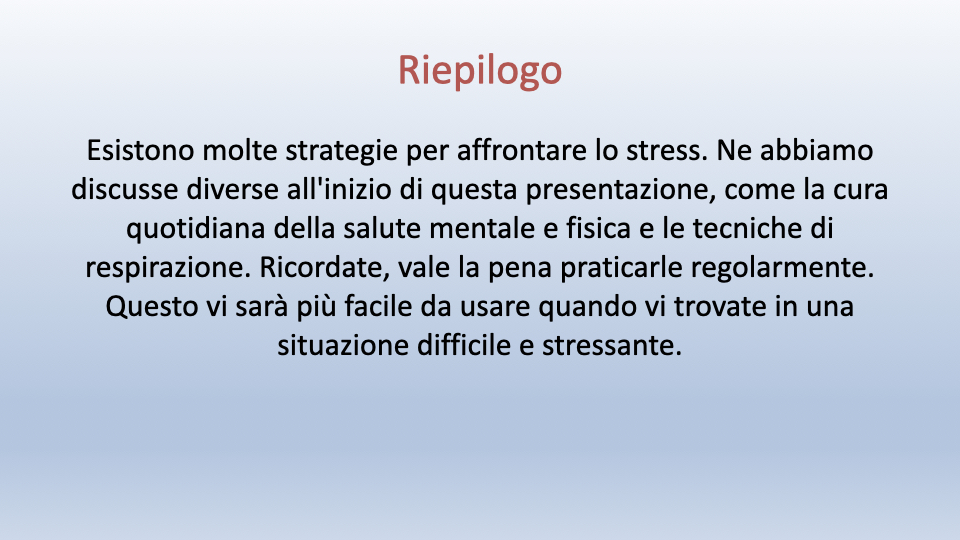 Riepilogo

Esistono molte strategie per affrontare lo stress. Ne abbiamo discusse diverse all'inizio di questa presentazione, come la cura quotidiana della salute mentale e fisica e le tecniche di respirazione. Ricordate, vale la pena praticarle regolarmente. Questo vi sarà più facile da usare quando vi trovate in una situazione difficile e stressante.